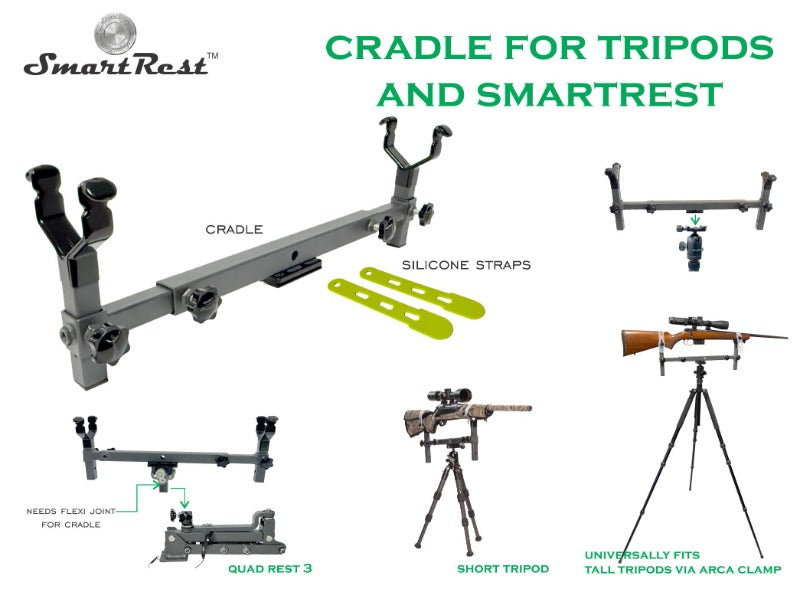 SmartRest™

CRADLE FOR TRIPODS AND SMARTREST

CRADLE

SILICONE STRAPS

NEEDS FLEXI JOINT FOR CRADLE

QUAD REST 3

SHORT TRIPOD

UNIVERSALLY FITS TALL TRIPODS VIA ARCA CLAMP